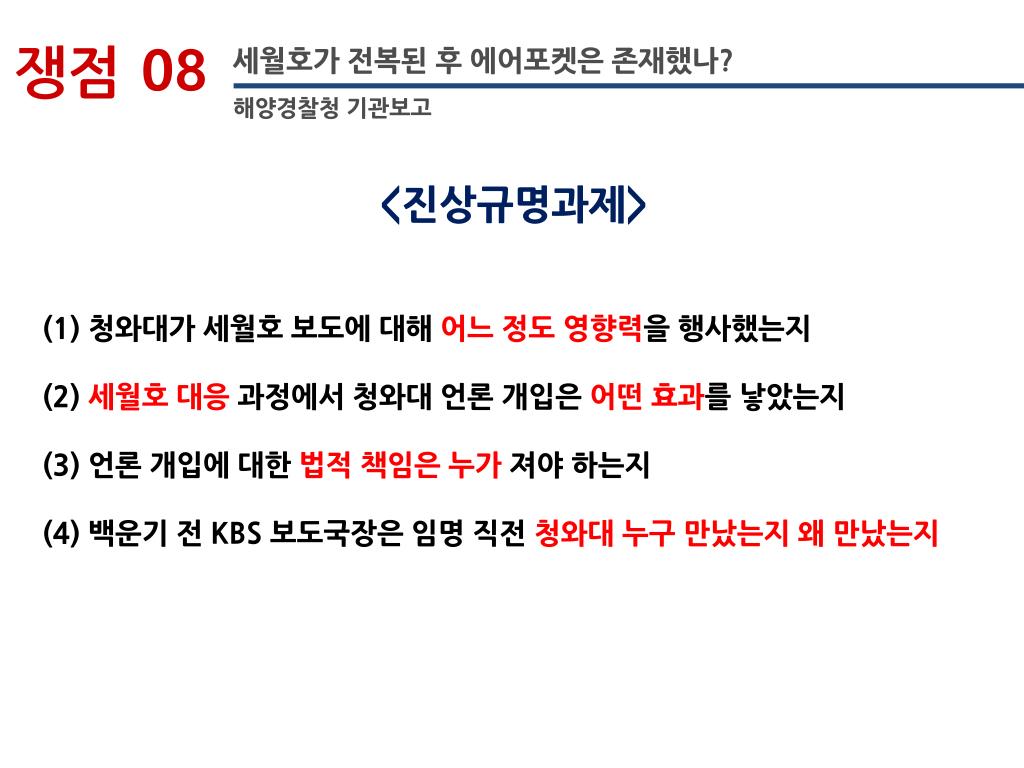 쟁점 08

세월호가 전복된 후 에어포켓은 존재했나?

해양경찰청 기관보고

<진상규명과제>

(1) 청와대가 세월호 보도에 대해 어느 정도 영향력을 행사했는지

(2) 세월호 대응 과정에서 청와대 언론 개입은 어떤 효과를 낳았는지

(3) 언론 개입에 대한 법적 책임은 누가 져야 하는지

(4) 백운기 전 KBS 보도국장은 임명 직전 청와대 누구 만났는지 왜 만났는지